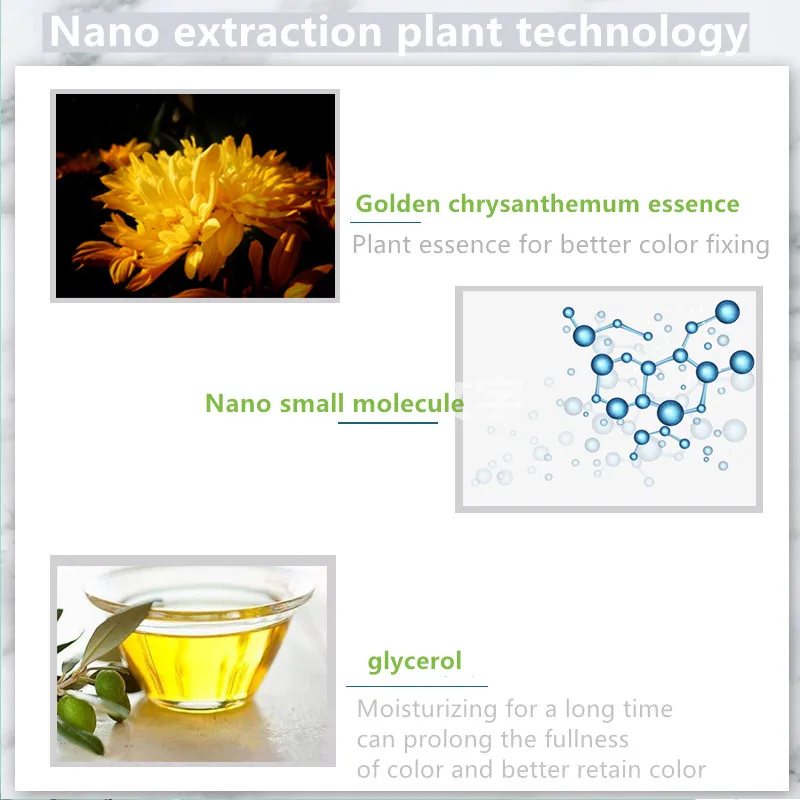 Nano extraction plant technology

Golden chrysanthemum essence

Plant essence for better color fixing

Nano small molecule

glycerol

Moisturizing for a long time can prolong the fullness of color and better retain color